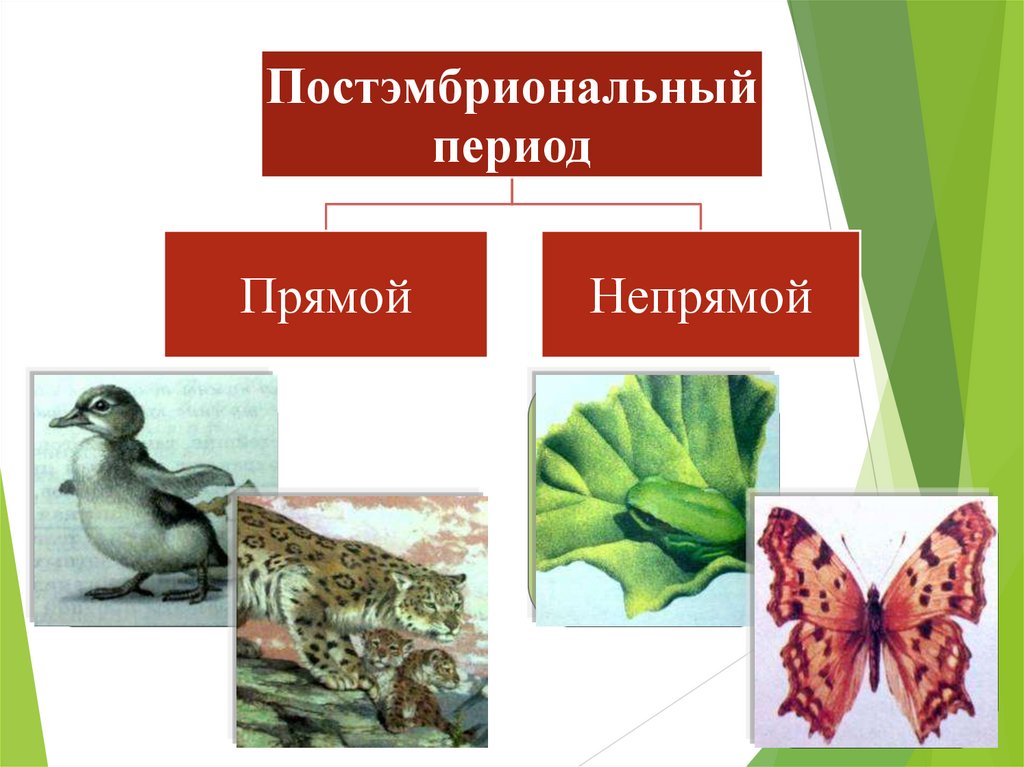 Постэмбриональный период

Прямой

Непрямой